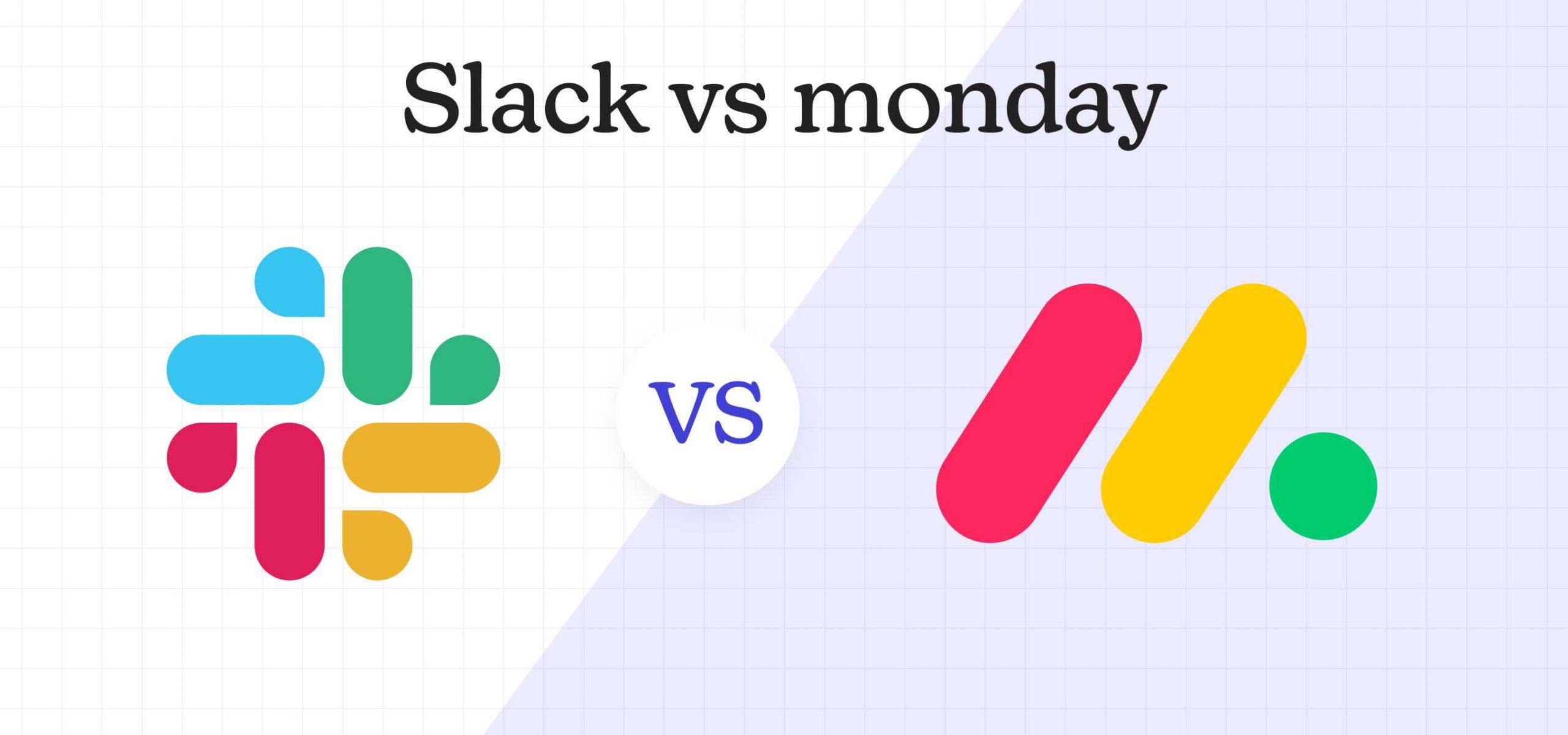 Slack vs monday

VS